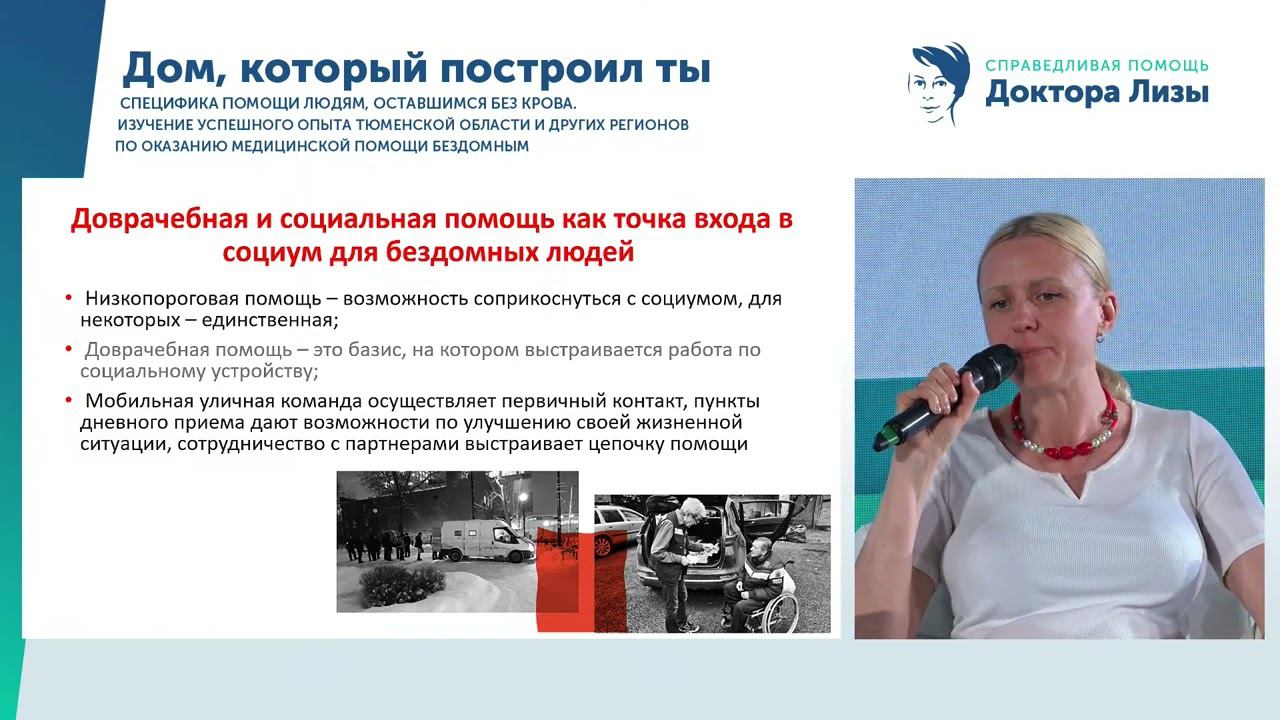 Дом, который построил ты
СПЕЦИФИКА ПОМОЩИ ЛЮДЯМ, ОСТАВШИМСЯ БЕЗ КРОВА. ИЗУЧЕНИЕ УСПЕШНОГО ОПЫТА ТЮМЕНСКОЙ ОБЛАСТИ И ДРУГИХ РЕГИОНОВ ПО ОКАЗАНИЮ МЕДИЦИНСКОЙ ПОМОЩИ БЕЗДОМНЫМ

СПРАВЕДЛИВАЯ ПОМОЩЬ
Доктора Лизы

Доврачебная и социальная помощь как точка входа в социум для бездомных людей

• Низкопороговая помощь – возможность соприкоснуться с социумом, для некоторых – единственная;
• Доврачебная помощь – это базис, на котором выстраивается работа по социальному устройству;
• Мобильная уличная команда осуществляет первичный контакт, пункты дневного приема дают возможности по улучшению своей жизненной ситуации, сотрудничество с партнерами выстраивает цепочку помощи